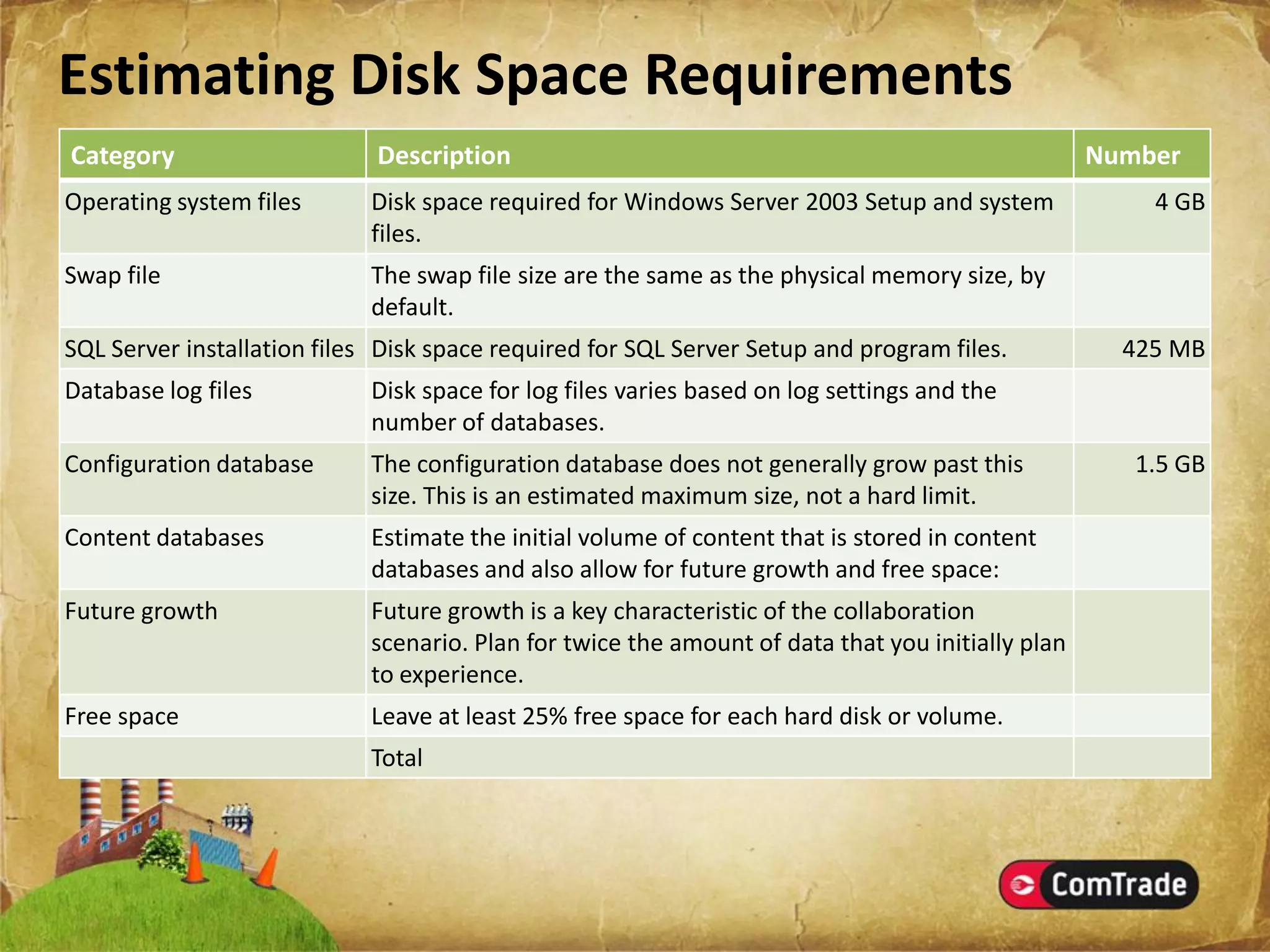 Estimating Disk Space Requirements

| Category | Description | Number |
|---|---|---|
| Operating system files | Disk space required for Windows Server 2003 Setup and system files. | 4 GB |
| Swap file | The swap file size are the same as the physical memory size, by default. | |
| SQL Server installation files | Disk space required for SQL Server Setup and program files. | 425 MB |
| Database log files | Disk space for log files varies based on log settings and the number of databases. | |
| Configuration database | The configuration database does not generally grow past this size. This is an estimated maximum size, not a hard limit. | 1.5 GB |
| Content databases | Estimate the initial volume of content that is stored in content databases and also allow for future growth and free space: | |
| Future growth | Future growth is a key characteristic of the collaboration scenario. Plan for twice the amount of data that you initially plan to experience. | |
| Free space | Leave at least 25% free space for each hard disk or volume. | |
| | Total | |

ComTrade